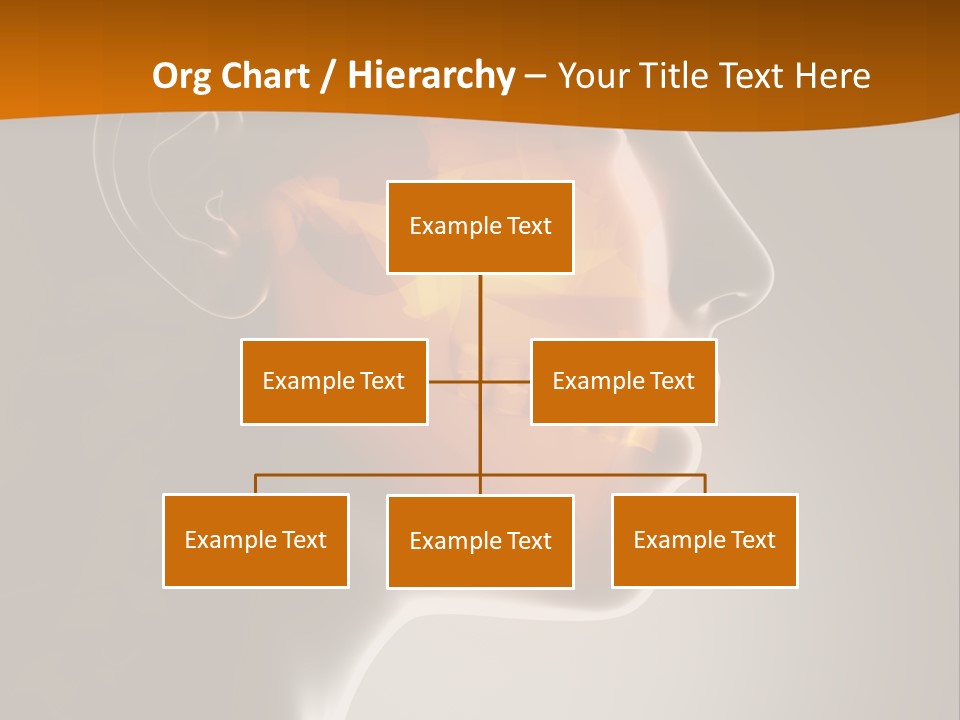 Org Chart / Hierarchy – Your Title Text Here

Example Text

Example Text

Example Text

Example Text

Example Text

Example Text